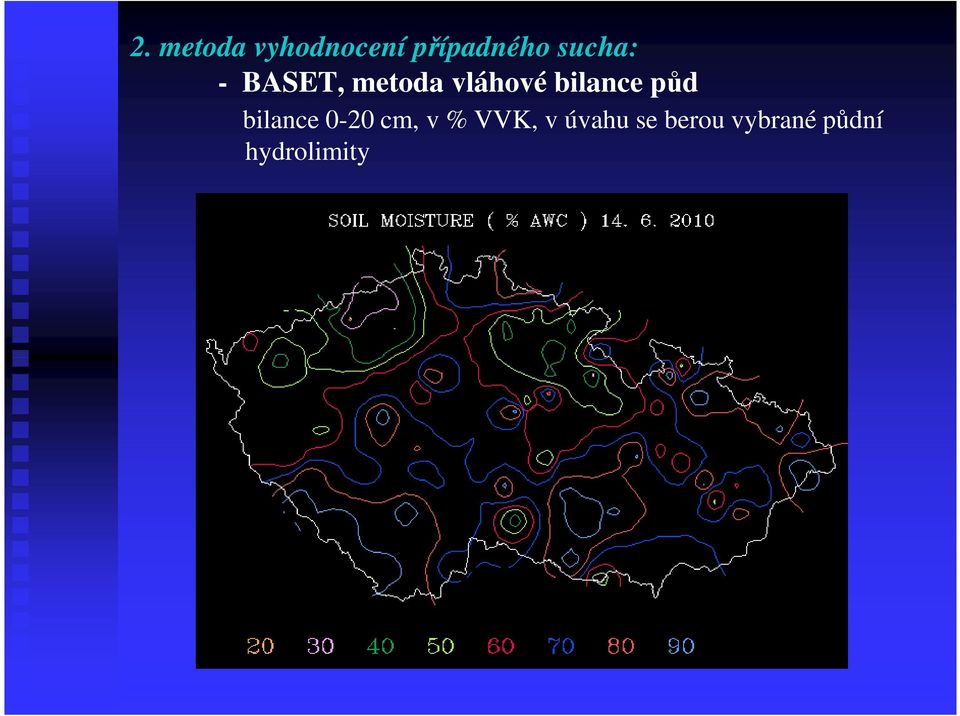 2. metoda vyhodnocení případného sucha:

- BASET, metoda vláhové bilance půd

bilance 0-20 cm, v % VVK, v úvahu se berou vybrané půdní hydrolimity

SOIL MOISTURE ( % AWC ) 14. 6. 2010

20 30 40 50 60 70 80 90